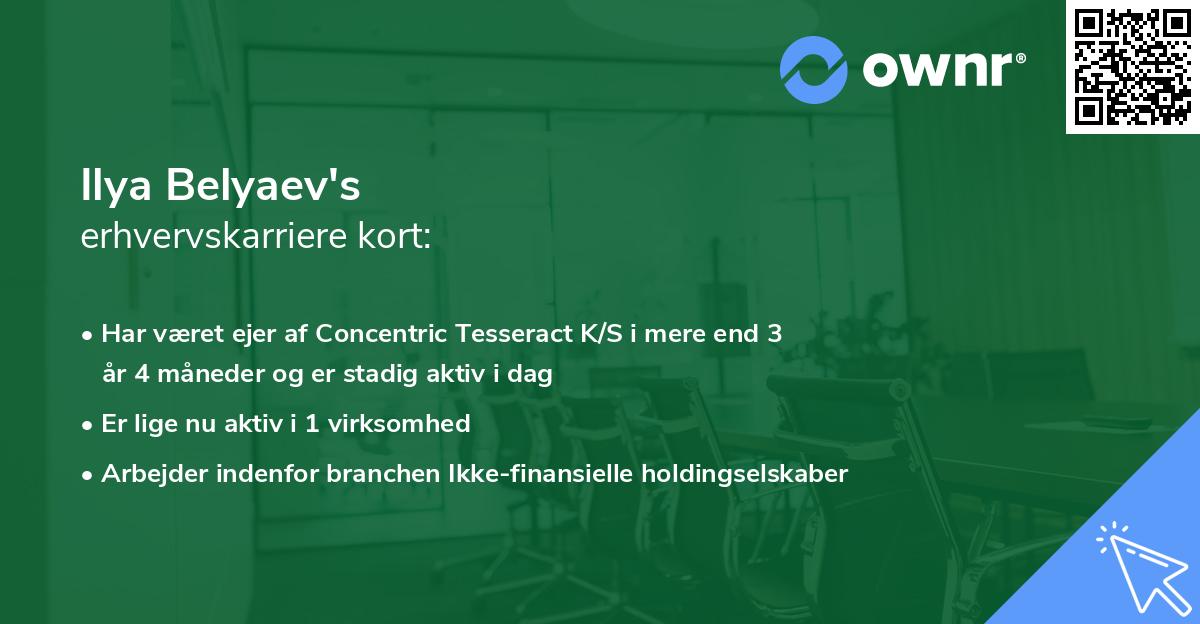 ownr®

Ilya Belyaev's
erhvervskarriere kort:

• Har været ejer af Concentric Tesseract K/S i mere end 3 år 4 måneder og er stadig aktiv i dag
• Er lige nu aktiv i 1 virksomhed
• Arbejder indenfor branchen Ikke-finansielle holdingselskaber